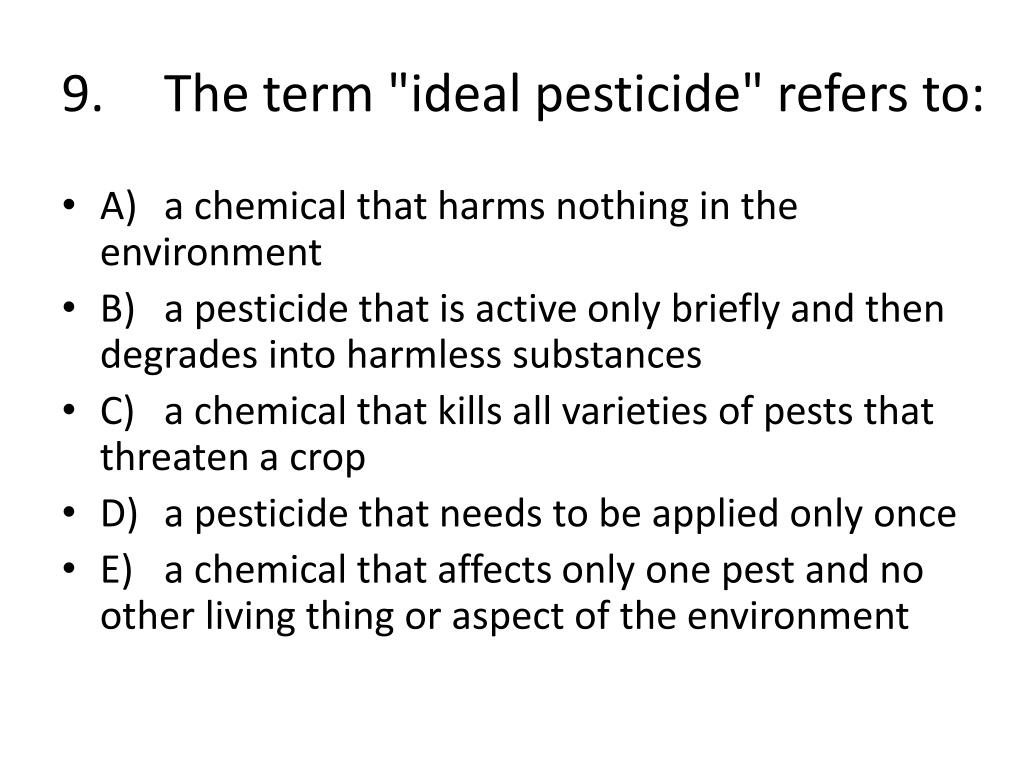 9. The term "ideal pesticide" refers to:

• A) a chemical that harms nothing in the environment
• B) a pesticide that is active only briefly and then degrades into harmless substances
• C) a chemical that kills all varieties of pests that threaten a crop
• D) a pesticide that needs to be applied only once
• E) a chemical that affects only one pest and no other living thing or aspect of the environment